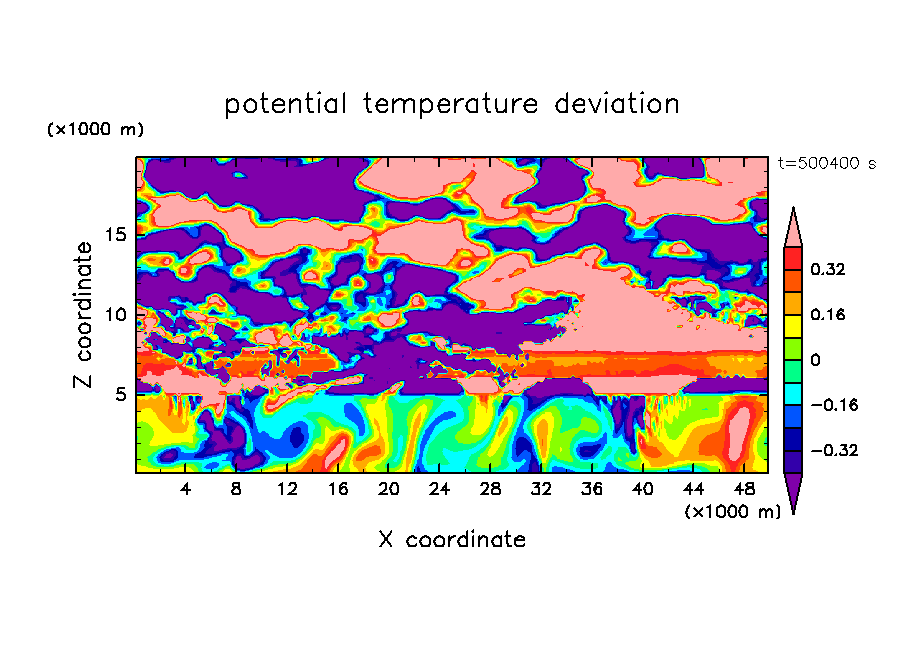 potential temperature deviation

(×1000 m)

t=500400 s

Z coordinate

15
10
5

0.32
0.16
0
−0.16
−0.32

4 8 12 16 20 24 28 32 36 40 44 48

(×1000 m)

X coordinate